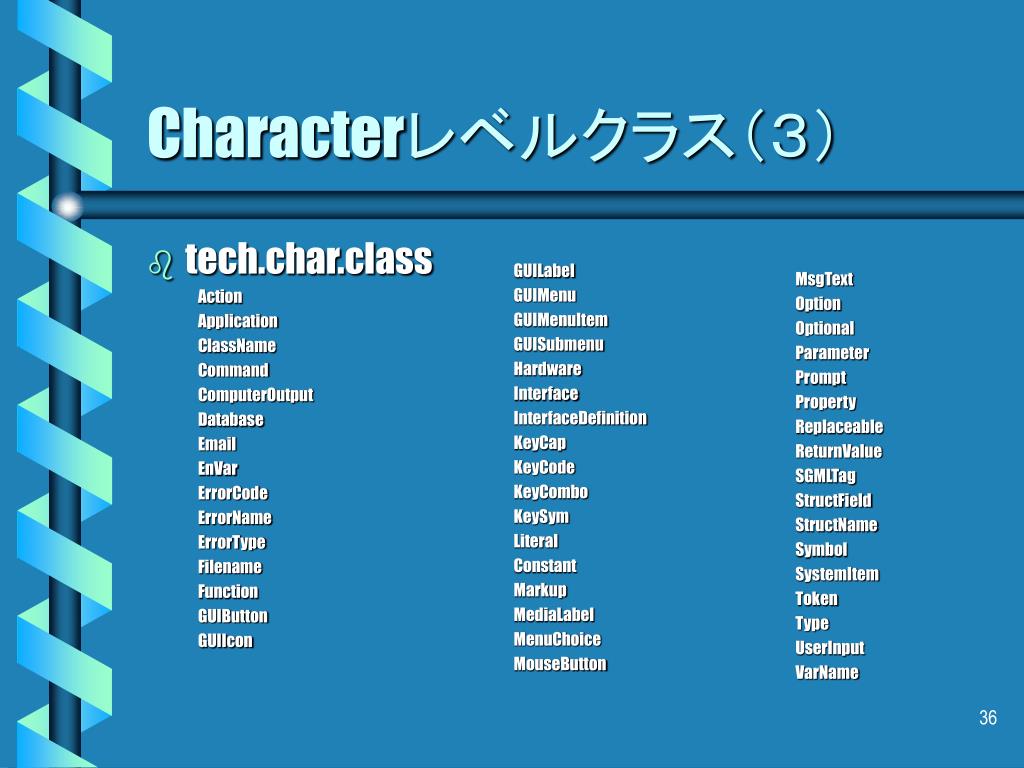 Characterレベルクラス(3)

tech.char.class

Action
Application
ClassName
Command
ComputerOutput
Database
Email
EnVar
ErrorCode
ErrorName
ErrorType
Filename
Function
GUIButton
GUIIcon

GUILabel
GUIMenu
GUIMenuItem
GUISubmenu
Hardware
Interface
InterfaceDefinition
KeyCap
KeyCode
KeyCombo
KeySym
Literal
Constant
Markup
MediaLabel
MenuChoice
MouseButton

MsgText
Option
Optional
Parameter
Prompt
Property
Replaceable
ReturnValue
SGMLTag
StructField
StructName
Symbol
SystemItem
Token
Type
UserInput
VarName

36